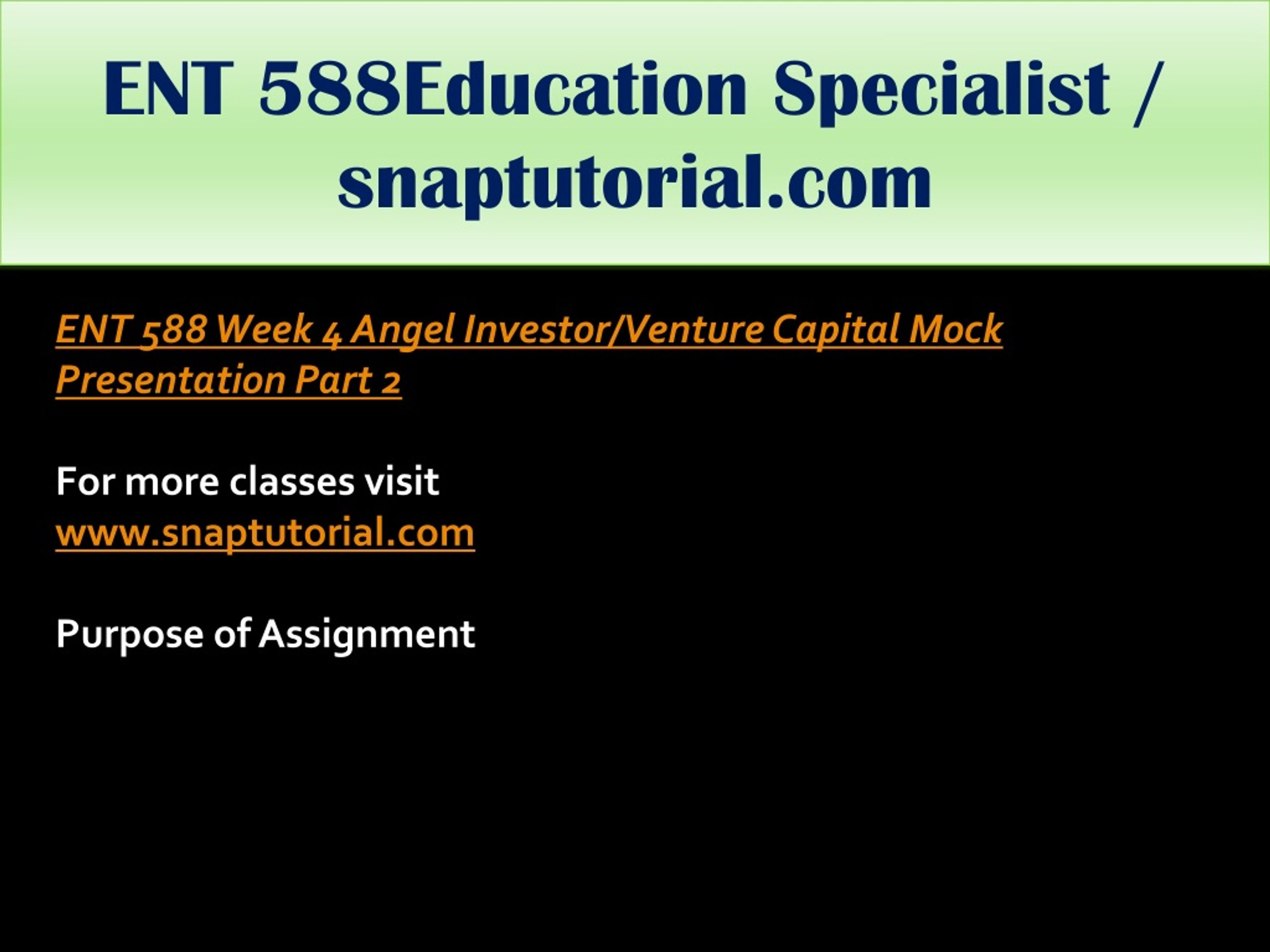 ENT 588Education Specialist / snaptutorial.com

ENT 588 Week 4 Angel Investor/Venture Capital Mock Presentation Part 2

For more classes visit
www.snaptutorial.com

Purpose of Assignment